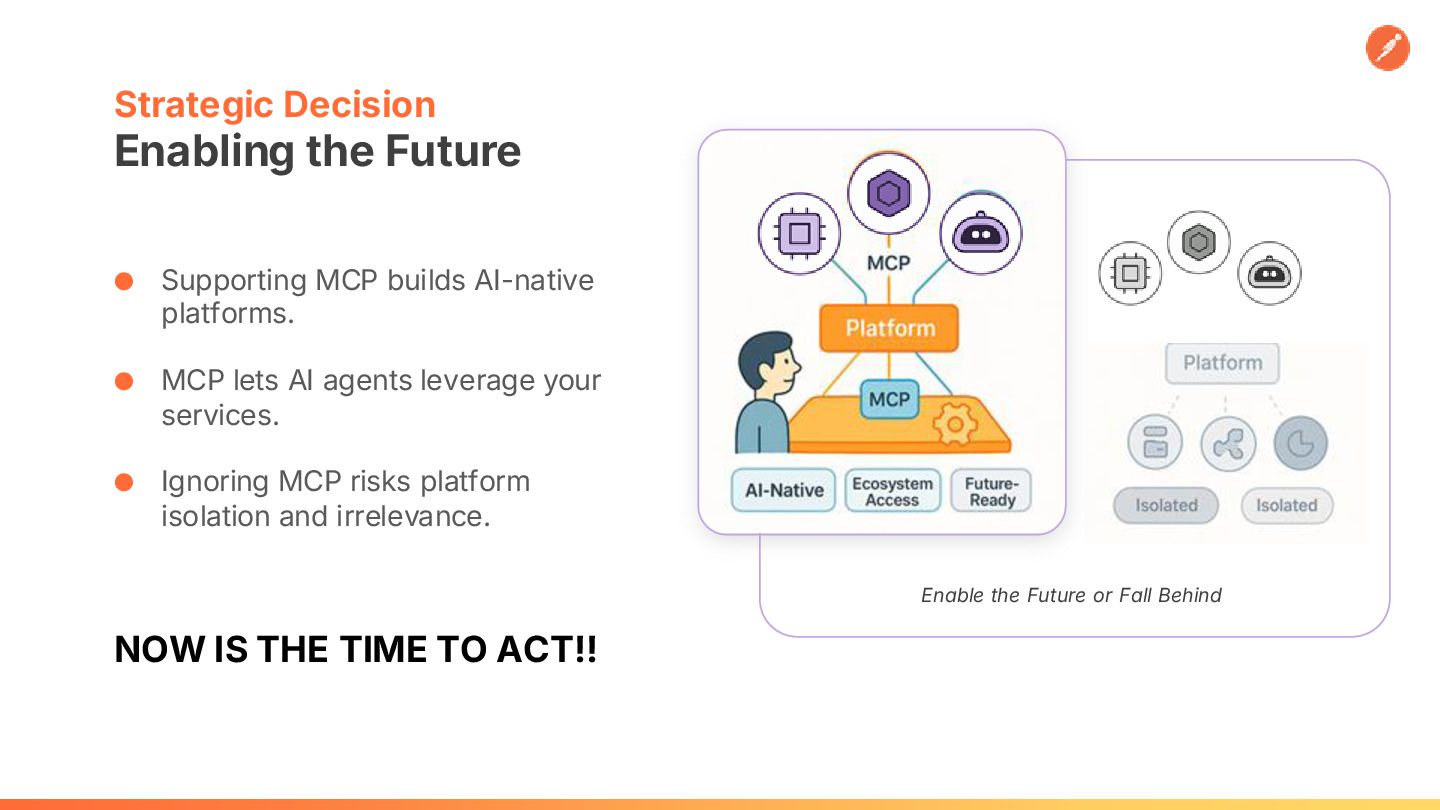 Strategic Decision
Enabling the Future

Supporting MCP builds AI-native platforms.

MCP lets AI agents leverage your services.

Ignoring MCP risks platform isolation and irrelevance.

NOW IS THE TIME TO ACT!!

MCP
Platform
MCP
AI-Native
Ecosystem Access
Future-Ready

Platform
Isolated
Isolated

Enable the Future or Fall Behind